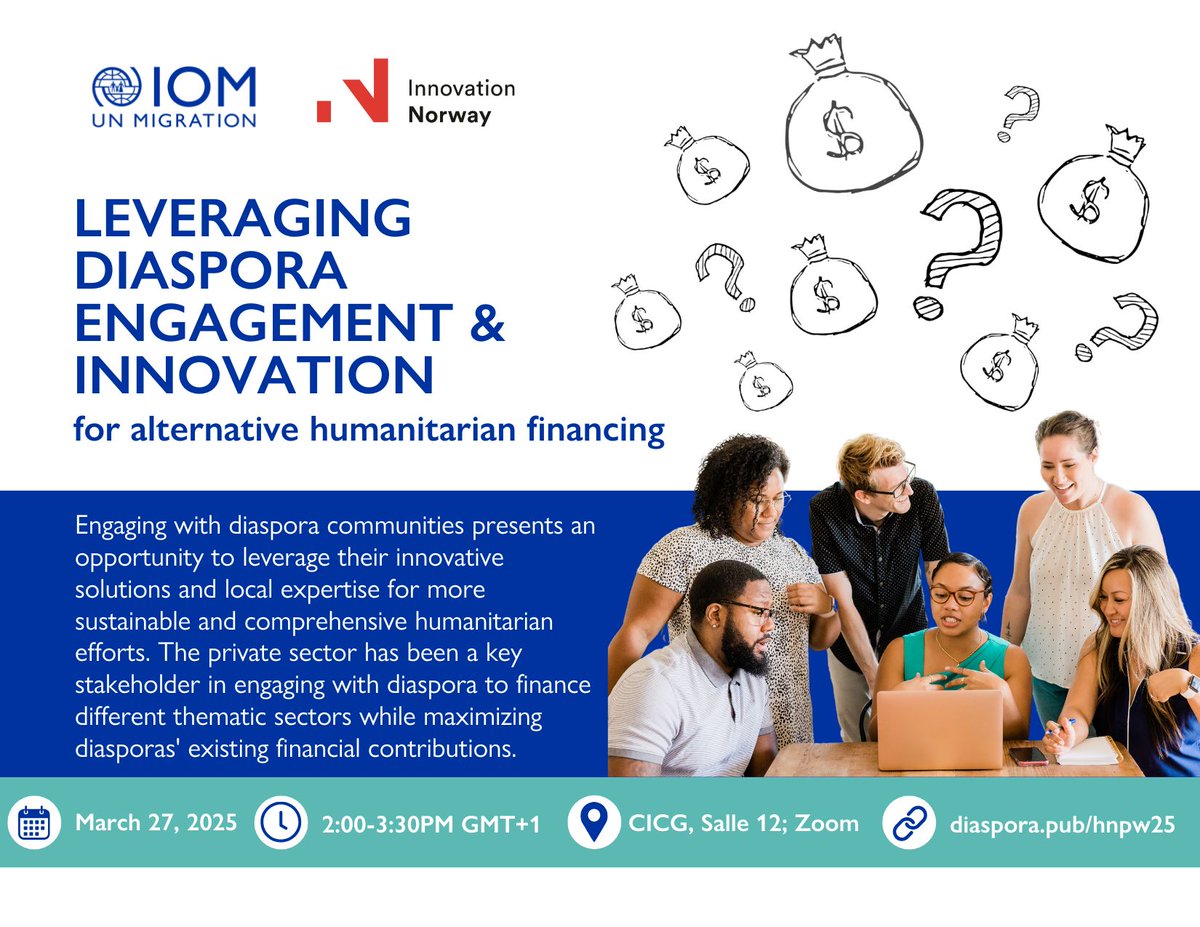 IOM
UN MIGRATION

Innovation
Norway

LEVERAGING DIASPORA ENGAGEMENT & INNOVATION

for alternative humanitarian financing

Engaging with diaspora communities presents an opportunity to leverage their innovative solutions and local expertise for more sustainable and comprehensive humanitarian efforts. The private sector has been a key stakeholder in engaging with diaspora to finance different thematic sectors while maximizing diasporas' existing financial contributions.

March 27, 2025

2:00-3:30PM GMT+1

CICG, Salle 12; Zoom

diaspora.pub/hnpw25